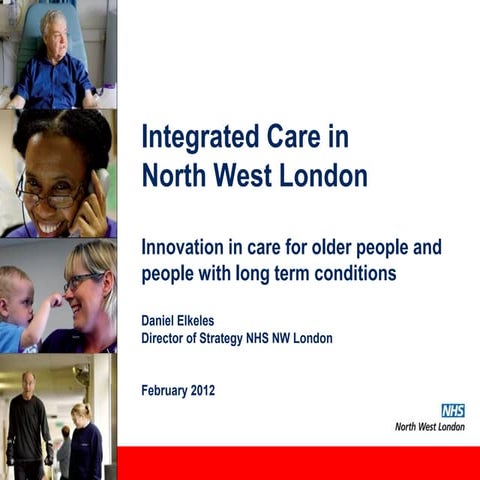 Integrated Care in North West London

Innovation in care for older people and people with long term conditions

Daniel Elkeles
Director of Strategy NHS NW London

February 2012

NHS
North West London